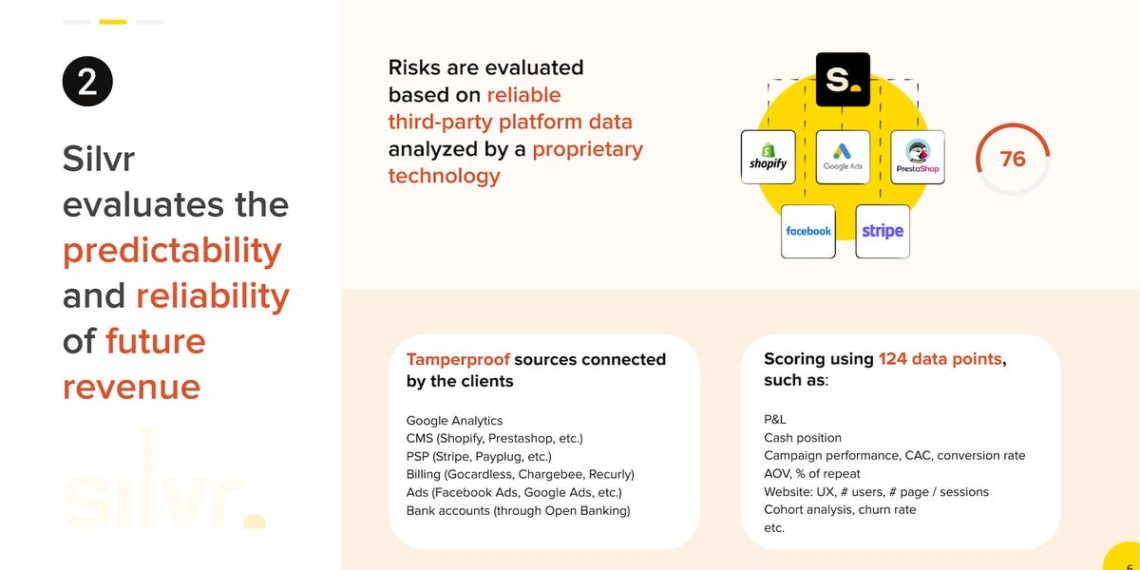 2

Silvr evaluates the predictability and reliability of future revenue

silvr.

Risks are evaluated based on reliable third-party platform data analyzed by a proprietary technology

S.

shopify

Google Ads

PrestaShop

76

facebook

stripe

Tamperproof sources connected by the clients

Google Analytics
CMS (Shopify, Prestashop, etc.)
PSP (Stripe, Payplug, etc.)
Billing (Gocardless, Chargebee, Recurly)
Ads (Facebook Ads, Google Ads, etc.)
Bank accounts (through Open Banking)

Scoring using 124 data points, such as:

P&L
Cash position
Campaign performance, CAC, conversion rate
AOV, % of repeat
Website: UX, # users, # page / sessions
Cohort analysis, churn rate
etc.

6